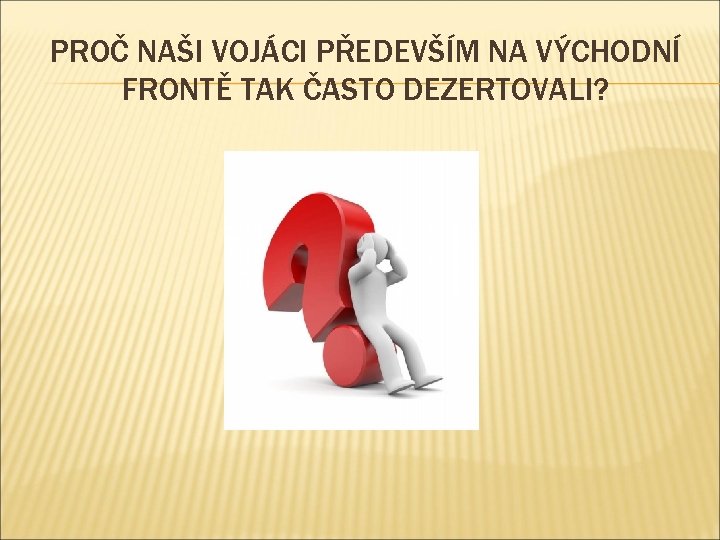 PROČ NAŠI VOJÁCI PŘEDEVŠÍM NA VÝCHODNÍ FRONTĚ TAK ČASTO DEZERTOVALI?